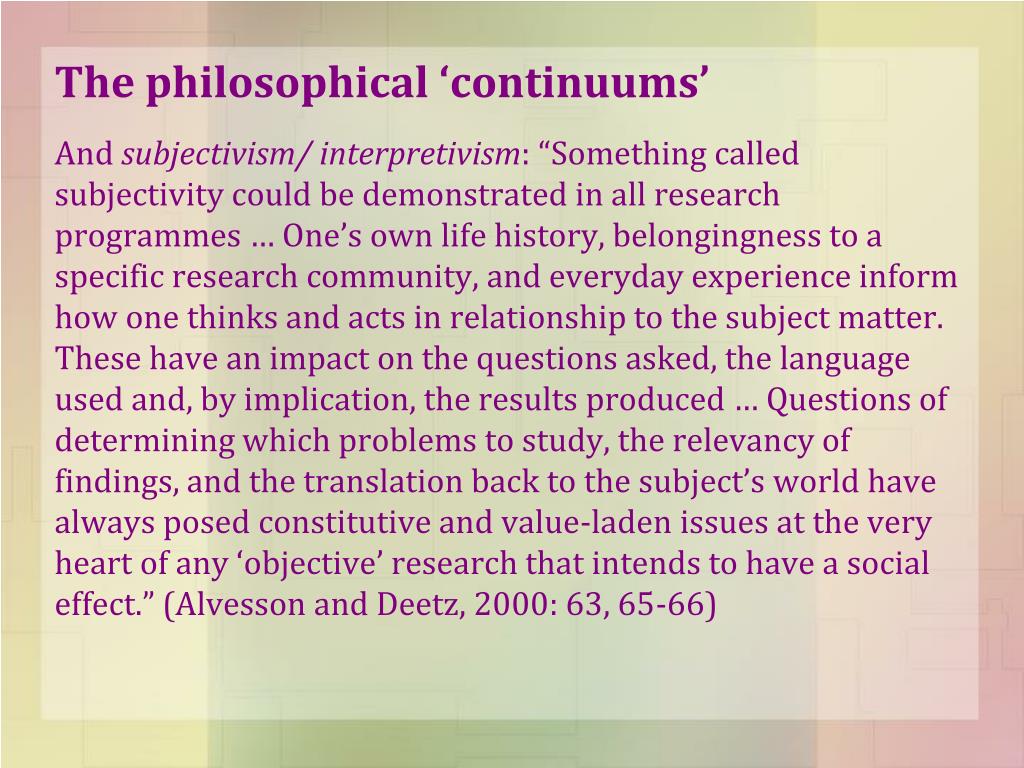 The philosophical ‘continuums’

And subjectivism/ interpretivism: “Something called subjectivity could be demonstrated in all research programmes … One’s own life history, belongingness to a specific research community, and everyday experience inform how one thinks and acts in relationship to the subject matter. These have an impact on the questions asked, the language used and, by implication, the results produced … Questions of determining which problems to study, the relevancy of findings, and the translation back to the subject’s world have always posed constitutive and value-laden issues at the very heart of any ‘objective’ research that intends to have a social effect.” (Alvesson and Deetz, 2000: 63, 65-66)